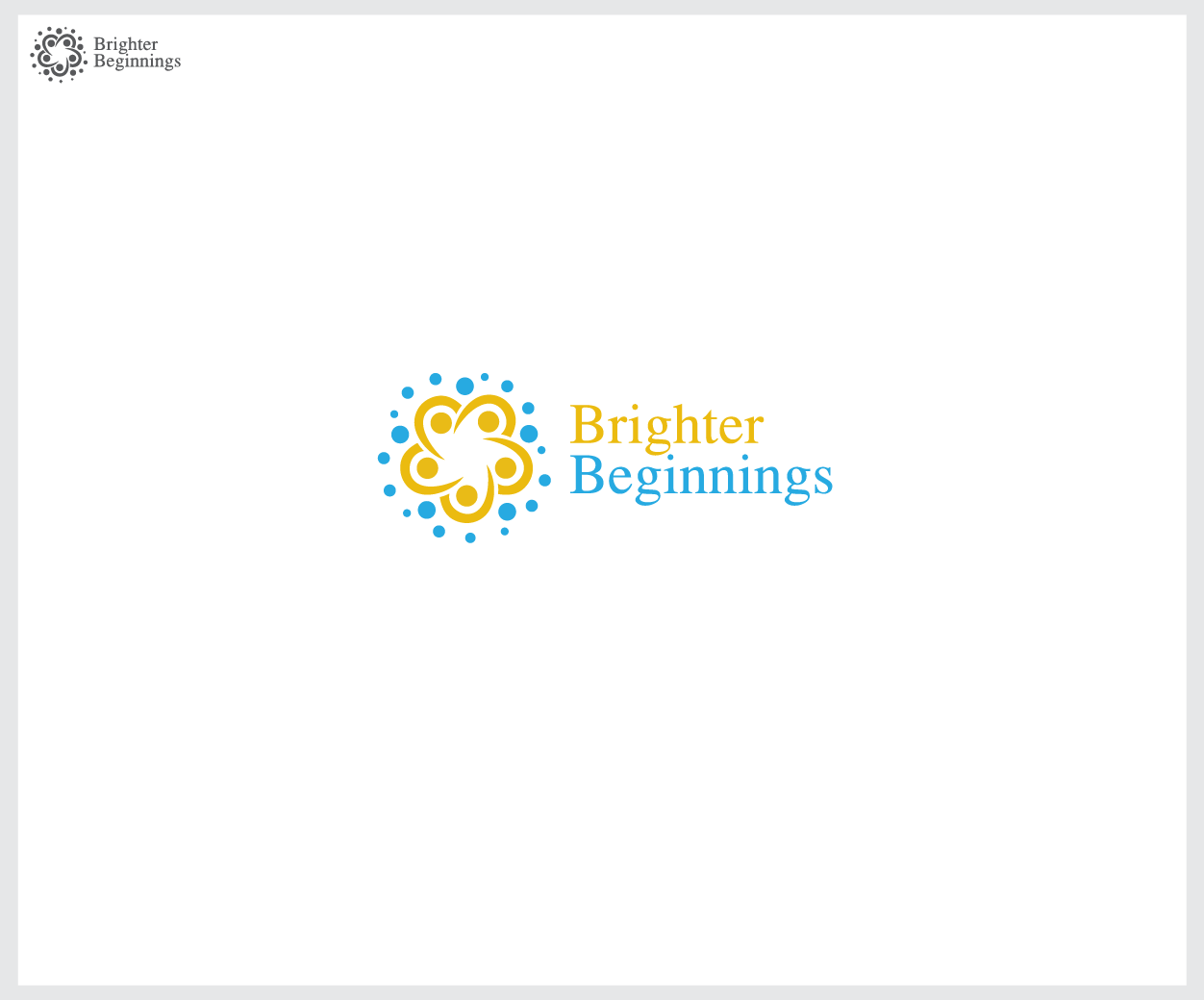 Brighter
Beginnings

Brighter
Beginnings